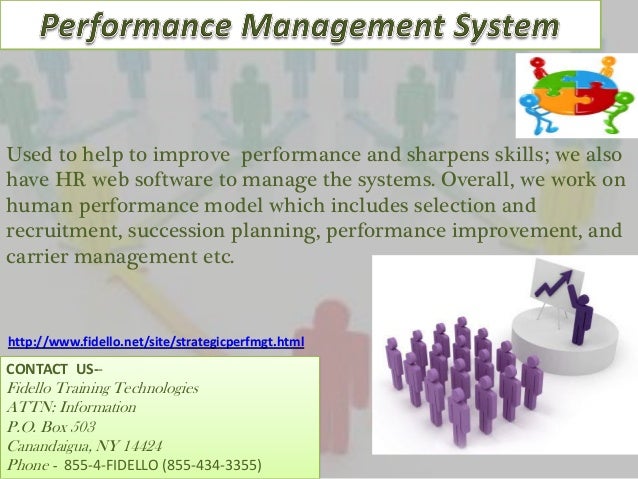 Performance Management System

Used to help to improve performance and sharpens skills; we also have HR web software to manage the systems. Overall, we work on human performance model which includes selection and recruitment, succession planning, performance improvement, and carrier management etc.

http://www.fidello.net/site/strategicperfmgt.html

CONTACT US--
Fidello Training Technologies
ATTN: Information
P.O. Box 503
Canandaigua, NY 14424
Phone - 855-4-FIDELLO (855-434-3355)